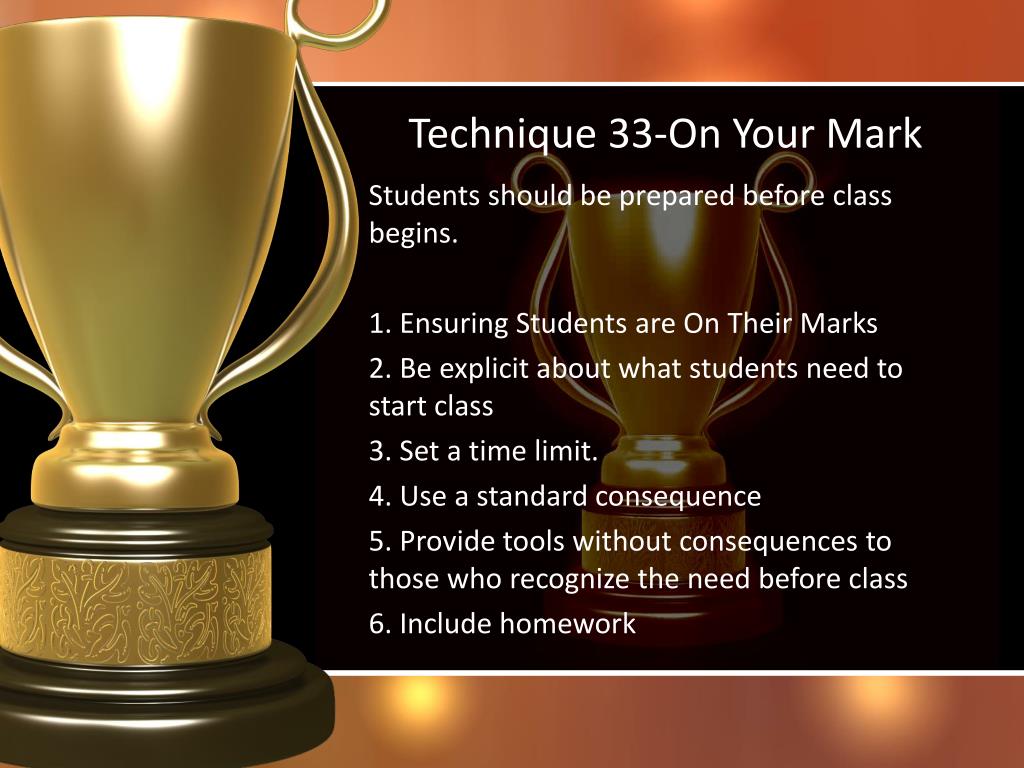 Technique 33-On Your Mark

Students should be prepared before class begins.

1. Ensuring Students are On Their Marks
2. Be explicit about what students need to start class
3. Set a time limit.
4. Use a standard consequence
5. Provide tools without consequences to those who recognize the need before class
6. Include homework